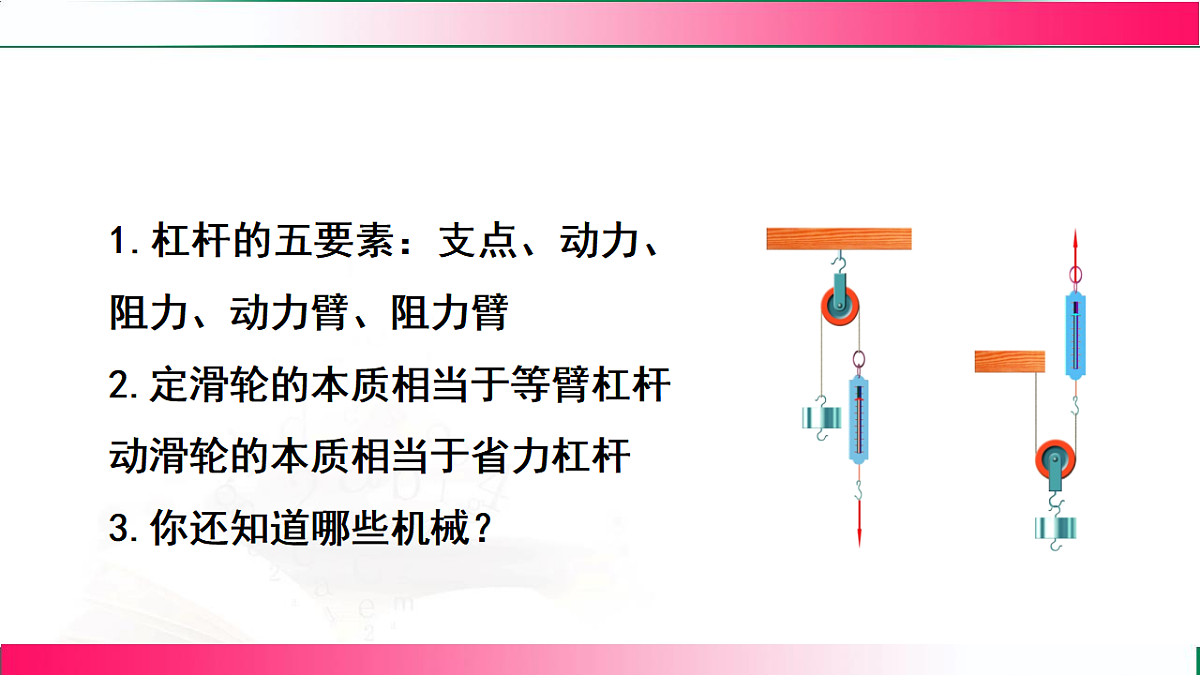 1. 杠杆的五要素：支点、动力、阻力、动力臂、阻力臂

2. 定滑轮的本质相当于等臂杠杆

动滑轮的本质相当于省力杠杆

3. 你还知道哪些机械？